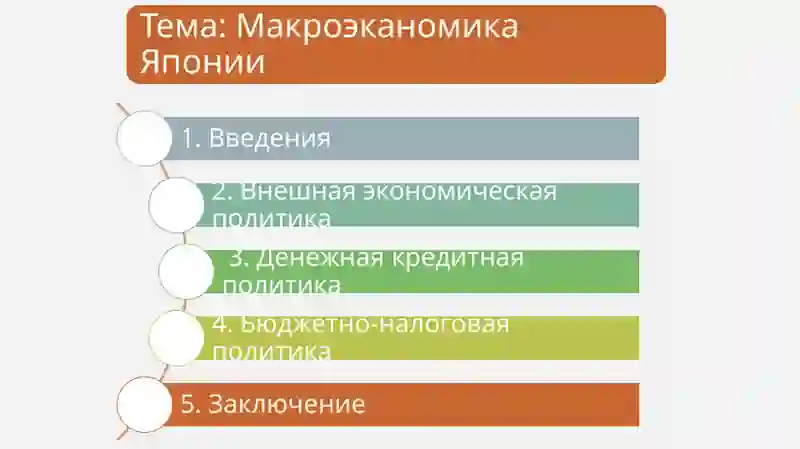 Тема: Макроэканомика Японии

1. Введения

2. Внешная экономическая политика

3. Денежная кредитная политика

4. Бюджетно-налоговая политика

5. Заключение